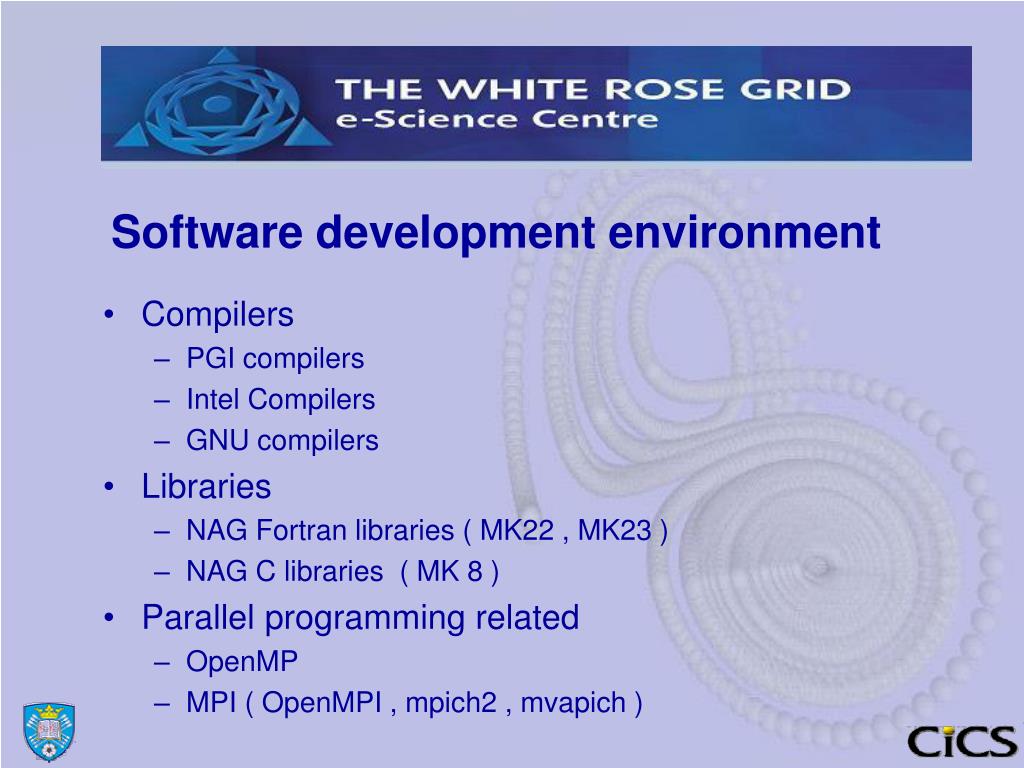 THE WHITE ROSE GRID
e-Science Centre

Software development environment

• Compilers
– PGI compilers
– Intel Compilers
– GNU compilers
• Libraries
– NAG Fortran libraries ( MK22 , MK23 )
– NAG C libraries ( MK 8 )
• Parallel programming related
– OpenMP
– MPI ( OpenMPI , mpich2 , mvapich )

CiCS